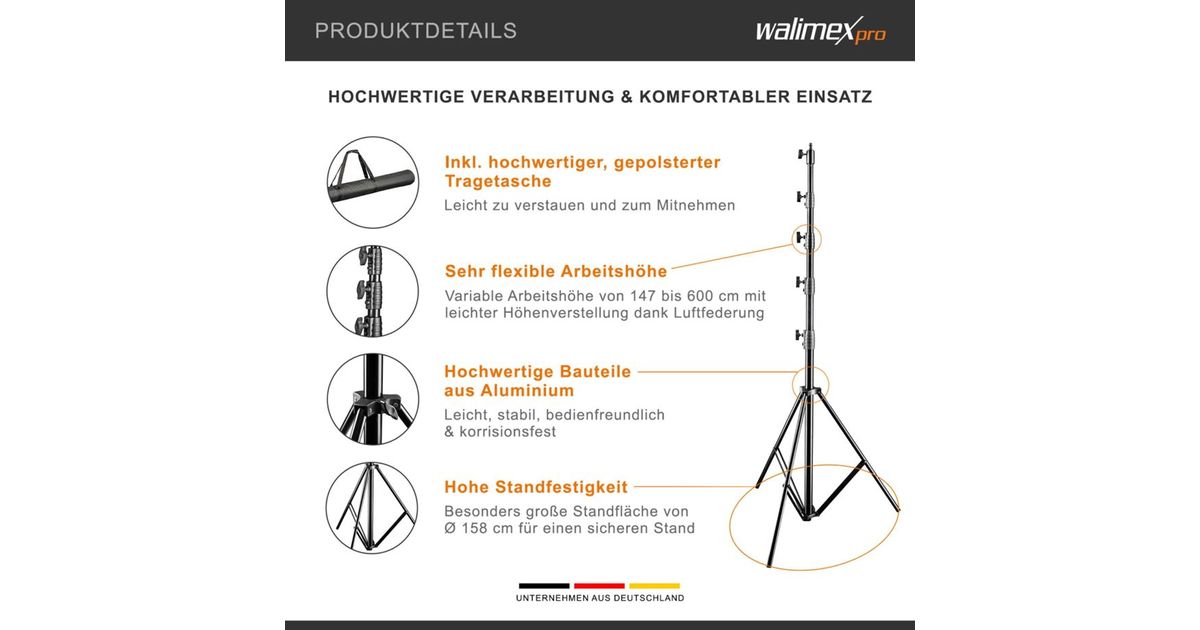 PRODUKTDETAILS

walimex pro

HOCHWERTIGE VERARBEITUNG & KOMFORTABLER EINSATZ

Inkl. hochwertiger, gepolsterter Tragetasche

Leicht zu verstauen und zum Mitnehmen

Sehr flexible Arbeitshöhe

Variable Arbeitshöhe von 147 bis 600 cm mit leichter Höhenverstellung dank Luftfederung

Hochwertige Bauteile aus Aluminium

Leicht, stabil, bedienfreundlich & korrisionsfest

Hohe Standfestigkeit

Besonders große Standfläche von Ø 158 cm für einen sicheren Stand

UNTERNEHMEN AUS DEUTSCHLAND